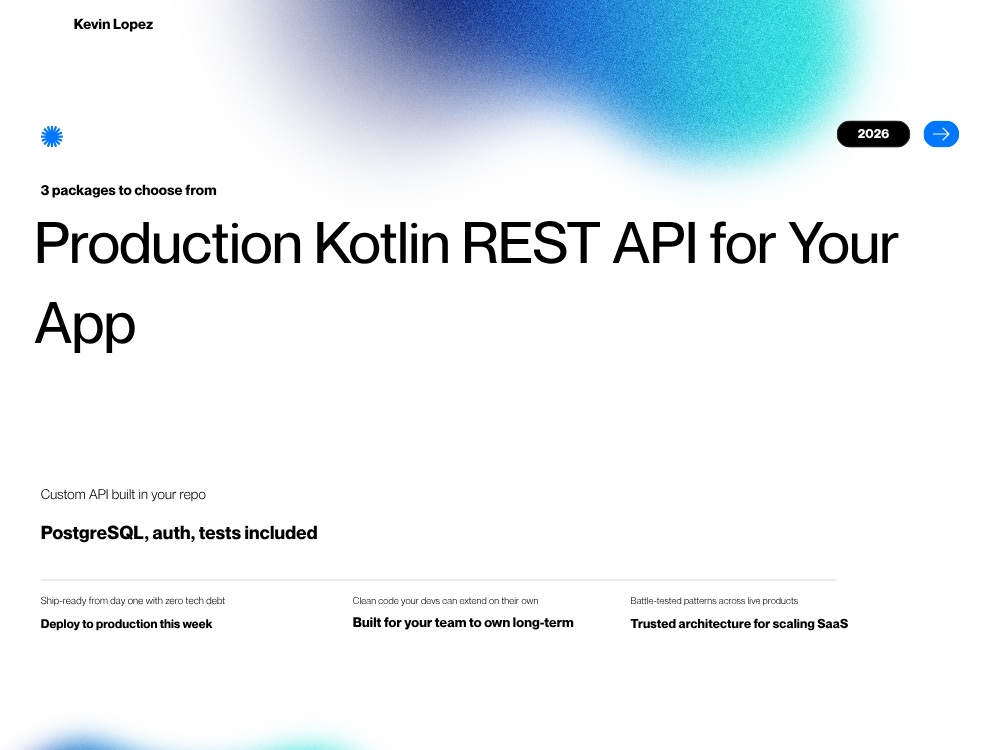 Kevin Lopez

2026

3 packages to choose from

Production Kotlin REST API for Your App

Custom API built in your repo

PostgreSQL, auth, tests included

Ship-ready from day one with zero tech debt

Deploy to production this week

Clean code your devs can extend on their own

Built for your team to own long-term

Battle-tested patterns across live products

Trusted architecture for scaling SaaS